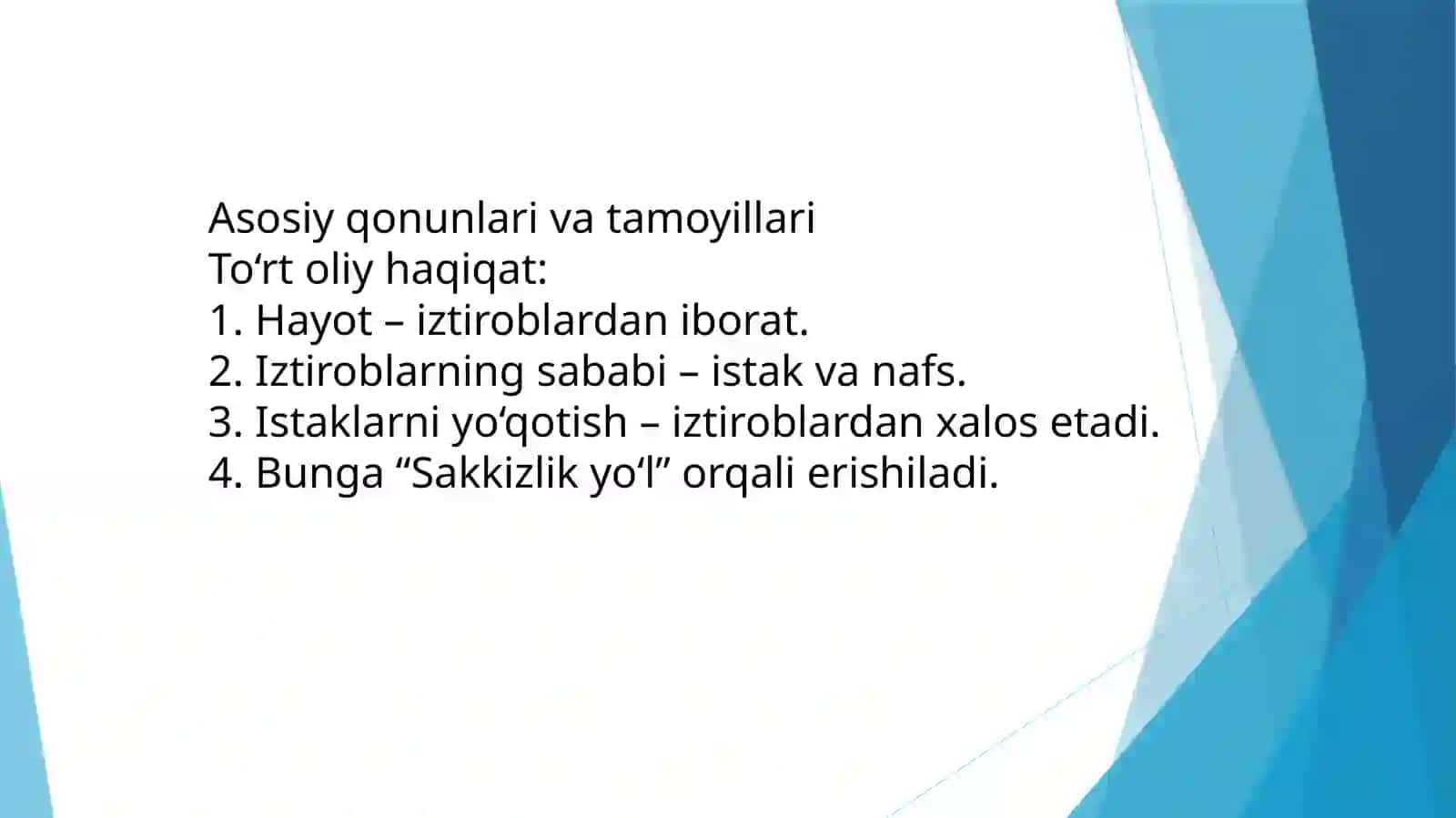 Asosiy qonunlari va tamoyillari
To‘rt oliy haqiqat:
1. Hayot – iztiroblardan iborat.
2. Iztiroblarning sababi – istak va nafs.
3. Istaklarni yo‘qotish – iztiroblardan xalos etadi.
4. Bunga “Sakkizlik yo‘l” orqali erishiladi.